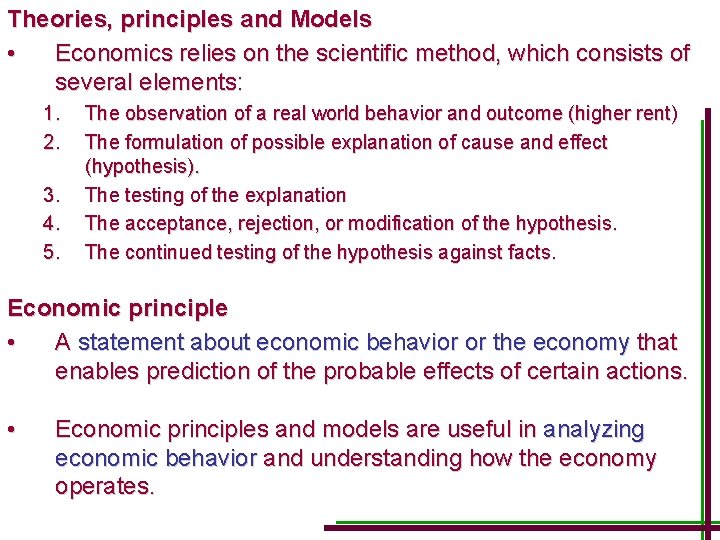 Theories, principles and Models

• Economics relies on the scientific method, which consists of several elements:

1. The observation of a real world behavior and outcome (higher rent)
2. The formulation of possible explanation of cause and effect (hypothesis).
3. The testing of the explanation
4. The acceptance, rejection, or modification of the hypothesis.
5. The continued testing of the hypothesis against facts.

Economic principle

• A statement about economic behavior or the economy that enables prediction of the probable effects of certain actions.

• Economic principles and models are useful in analyzing economic behavior and understanding how the economy operates.